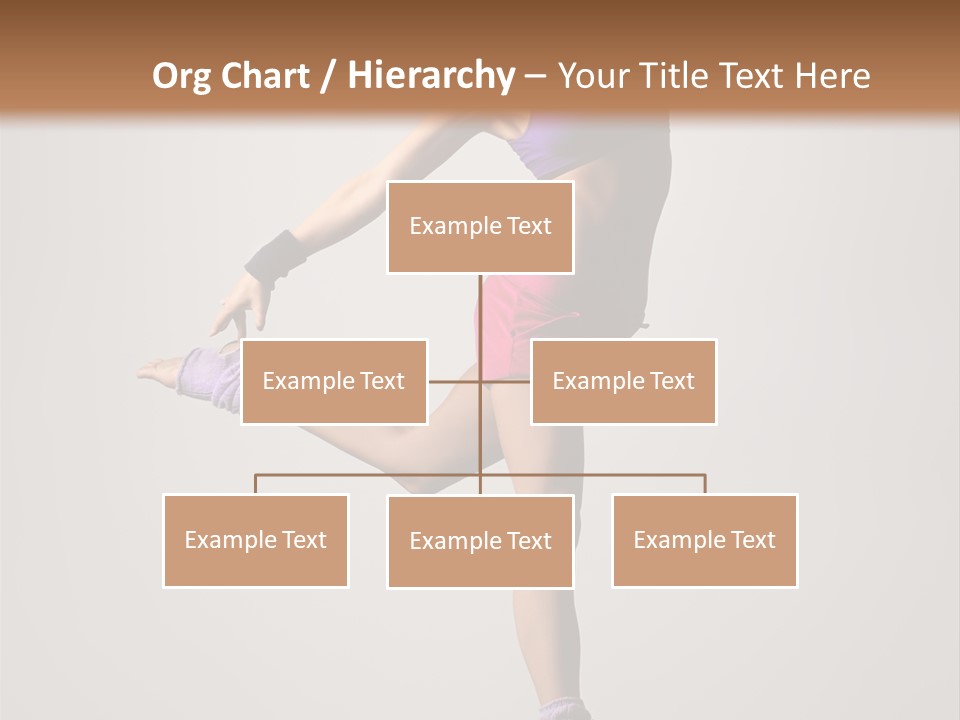 Org Chart / Hierarchy – Your Title Text Here

Example Text

Example Text

Example Text

Example Text

Example Text

Example Text